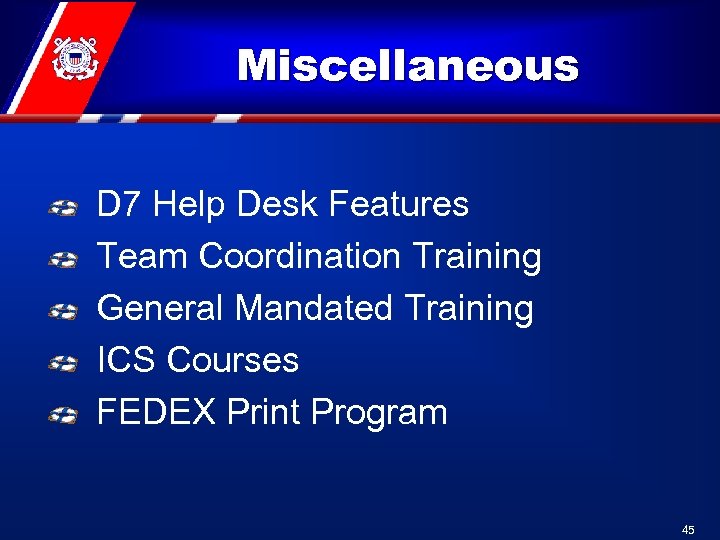 Miscellaneous

D7 Help Desk Features
Team Coordination Training
General Mandated Training
ICS Courses
FEDEX Print Program

45